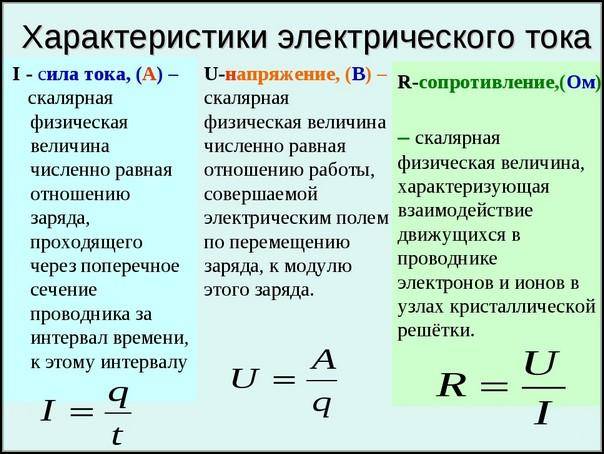 Характеристики электрического тока

I - сила тока, (А) – скалярная физическая величина численно равная отношению заряда, проходящего через поперечное сечение проводника за интервал времени, к этому интервалу

$I = \frac{q}{t}$

U-напряжение, (В) – скалярная физическая величина численно равная отношению работы, совершаемой электрическим полем по перемещению заряда, к модулю этого заряда.

$U = \frac{A}{q}$

R-сопротивление,(Ом)

– скалярная физическая величина, характеризующая взаимодействие движущихся в проводнике электронов и ионов в узлах кристаллической решётки.

$R = \frac{U}{I}$